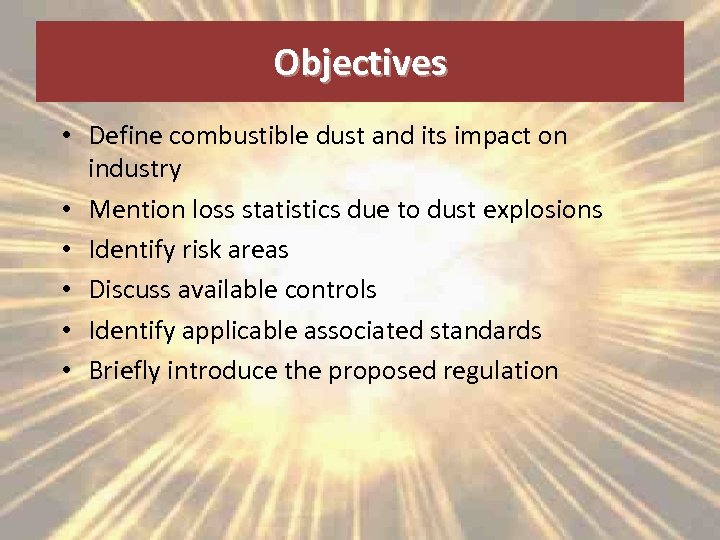 Objectives

• Define combustible dust and its impact on industry
• Mention loss statistics due to dust explosions
• Identify risk areas
• Discuss available controls
• Identify applicable associated standards
• Briefly introduce the proposed regulation